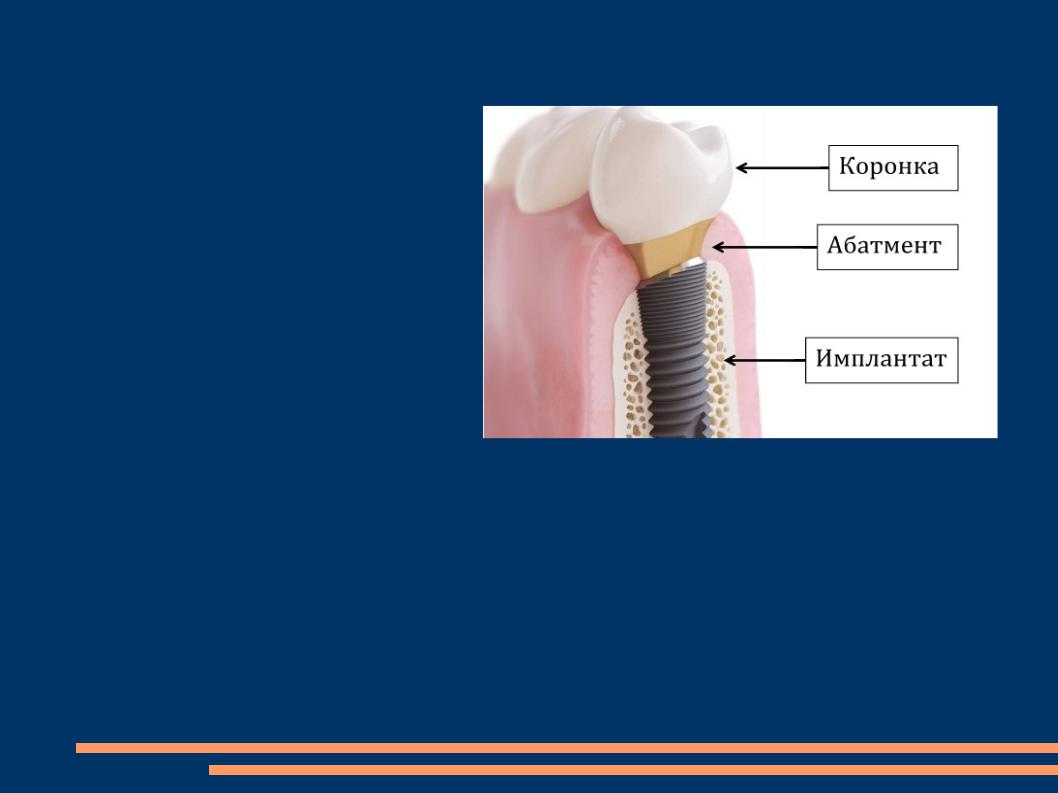 Коронка
Абатмент
Имплантат